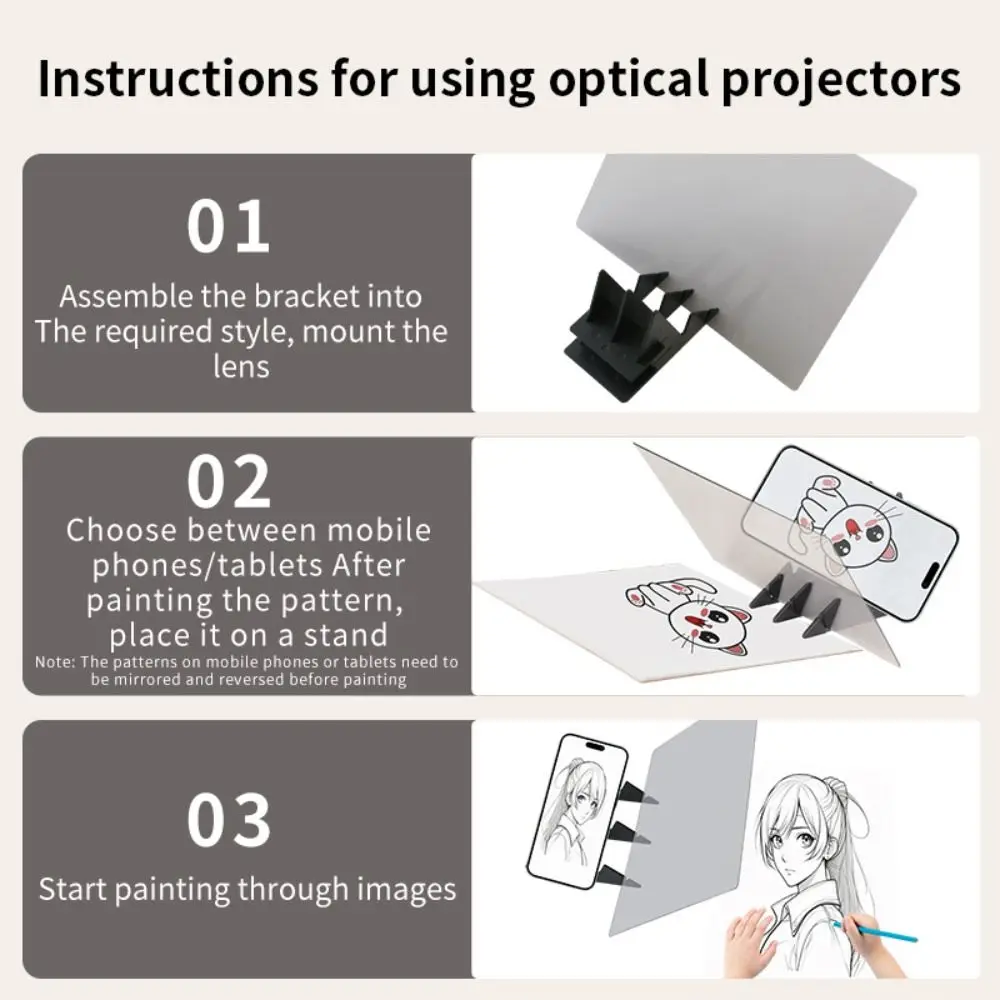 Instructions for using optical projectors

01

Assemble the bracket into The required style, mount the lens

02

Choose between mobile phones/tablets After painting the pattern, place it on a stand

Note: The patterns on mobile phones or tablets need to be mirrored and reversed before painting

03

Start painting through images